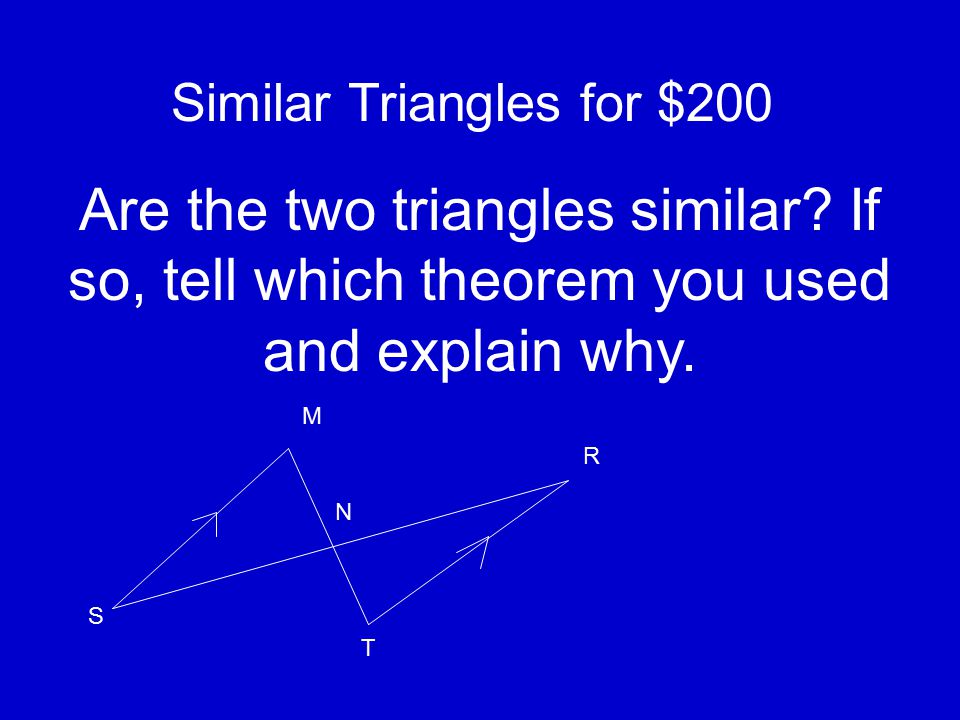 Similar Triangles for \$200

Are the two triangles similar? If so, tell which theorem you used and explain why.

M
R
N
S
T